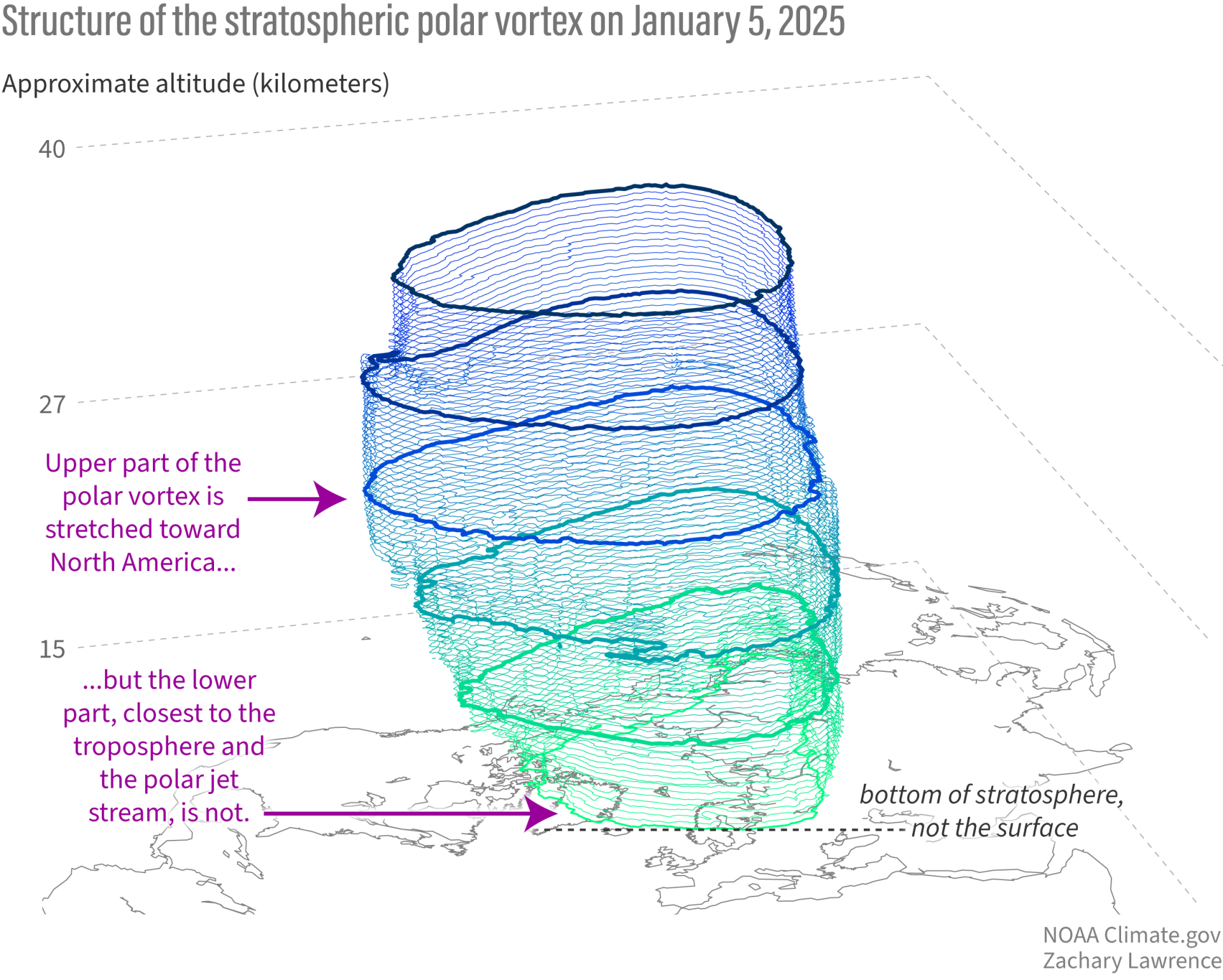 Structure of the stratospheric polar vortex on January 5, 2025

Approximate altitude (kilometers)

40

27

15

Upper part of the polar vortex is stretched toward North America...

...but the lower part, closest to the troposphere and the polar jet stream, is not.

bottom of stratosphere, not the surface

NOAA Climate.gov
Zachary Lawrence